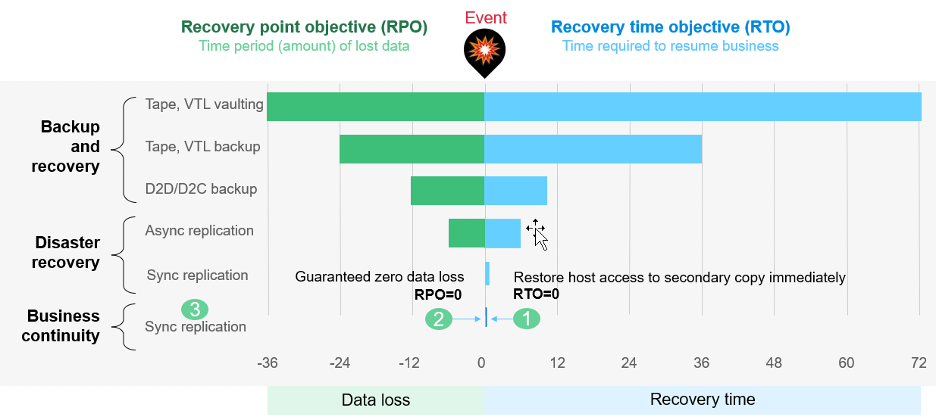 Recovery point objective (RPO)
Time period (amount) of lost data

Event

Recovery time objective (RTO)
Time required to resume business

Backup and recovery

Tape, VTL vaulting

Tape, VTL backup

D2D/D2C backup

Disaster recovery

Async replication

Sync replication

Guaranteed zero data loss
RPO=0

Restore host access to secondary copy immediately
RTO=0

Business continuity

3

Sync replication

2

1

-36 -24 -12 0 12 24 36 48 60 72

Data loss

Recovery time